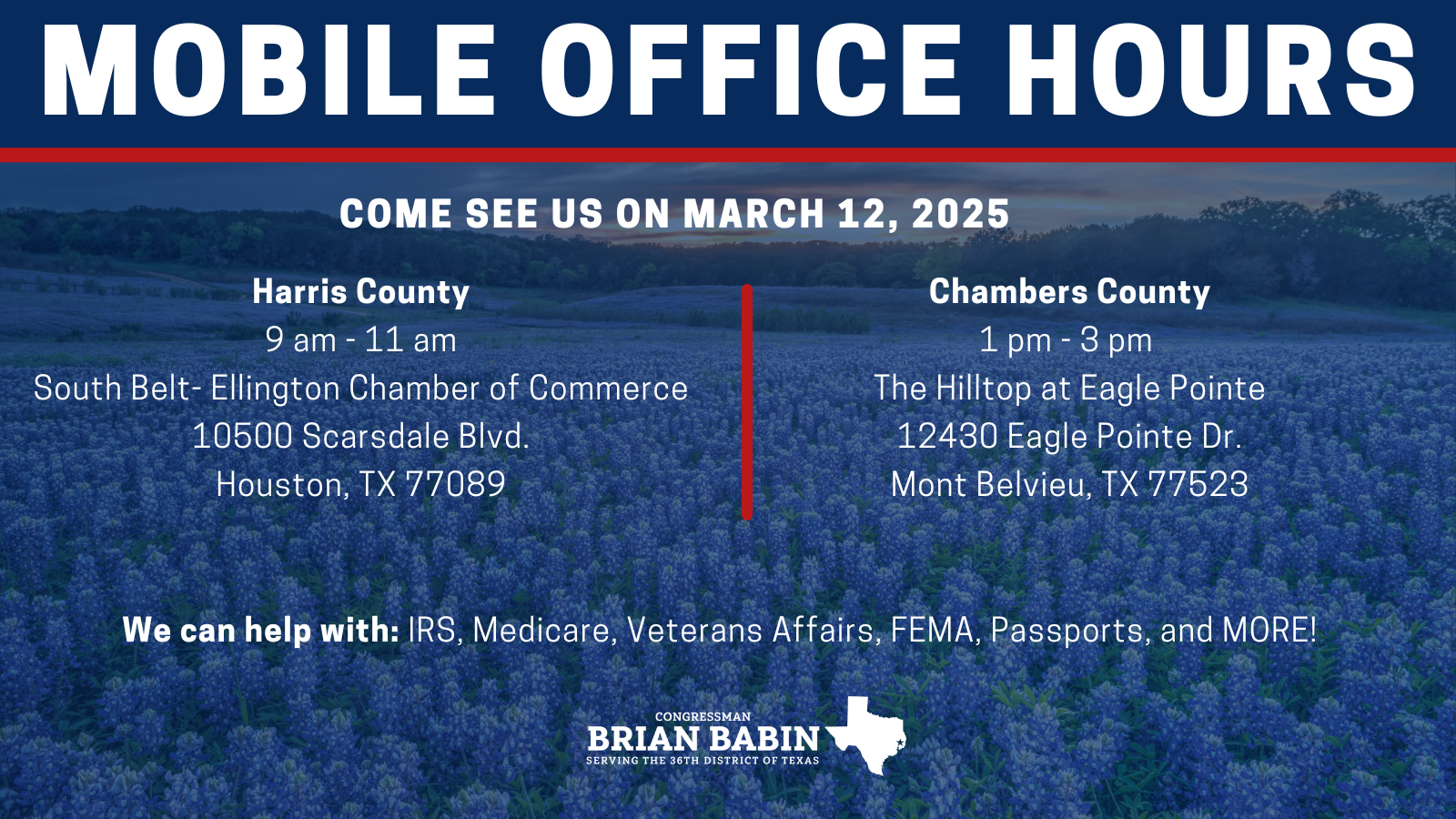 MOBILE OFFICE HOURS

COME SEE US ON MARCH 12, 2025

Harris County
9 am - 11 am
South Belt- Ellington Chamber of Commerce
10500 Scarsdale Blvd.
Houston, TX 77089

Chambers County
1 pm - 3 pm
The Hilltop at Eagle Pointe
12430 Eagle Pointe Dr.
Mont Belvieu, TX 77523

We can help with: IRS, Medicare, Veterans Affairs, FEMA, Passports, and MORE!

CONGRESSMAN
BRIAN BABIN
SERVING THE 36TH DISTRICT OF TEXAS